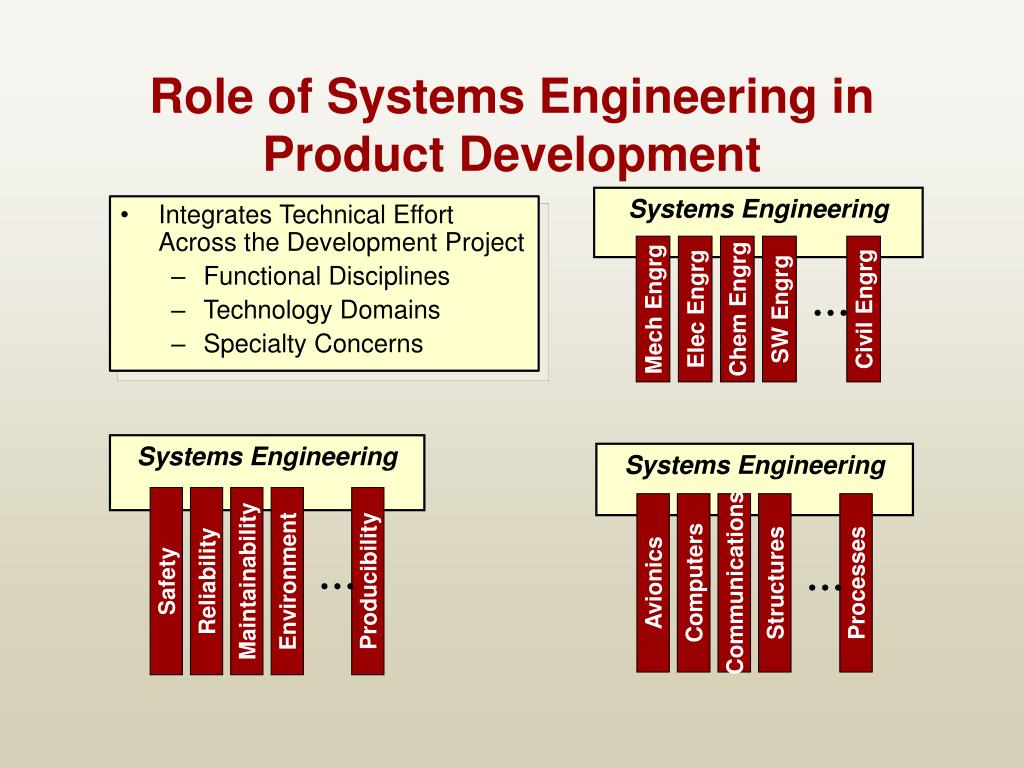 Role of Systems Engineering in Product Development

• Integrates Technical Effort Across the Development Project
– Functional Disciplines
– Technology Domains
– Specialty Concerns

Systems Engineering

Mech Engrg
Elec Engrg
Chem Engrg
SW Engrg
…
Civil Engrg

Systems Engineering

Safety
Reliability
Maintainability
Environment
…
Producibility

Systems Engineering

Avionics
Computers
Communications
Structures
…
Processes